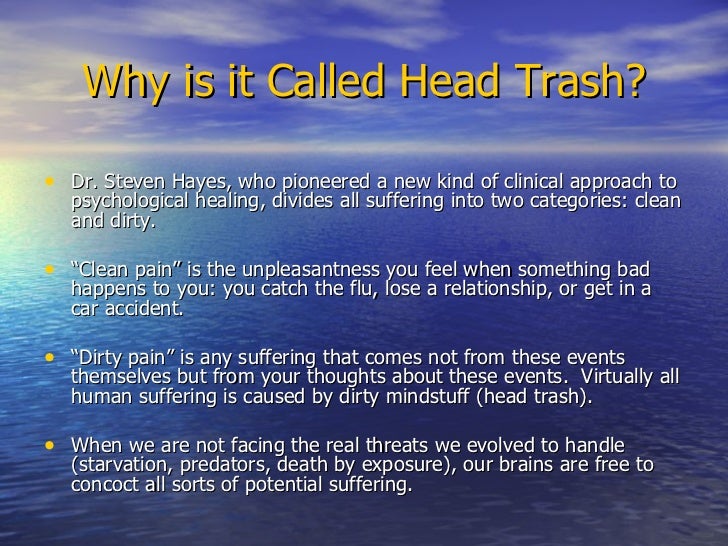 Why is it Called Head Trash?

• Dr. Steven Hayes, who pioneered a new kind of clinical approach to psychological healing, divides all suffering into two categories: clean and dirty.

• "Clean pain" is the unpleasantness you feel when something bad happens to you: you catch the flu, lose a relationship, or get in a car accident.

• "Dirty pain" is any suffering that comes not from these events themselves but from your thoughts about these events. Virtually all human suffering is caused by dirty mindstuff (head trash).

• When we are not facing the real threats we evolved to handle (starvation, predators, death by exposure), our brains are free to concoct all sorts of potential suffering.